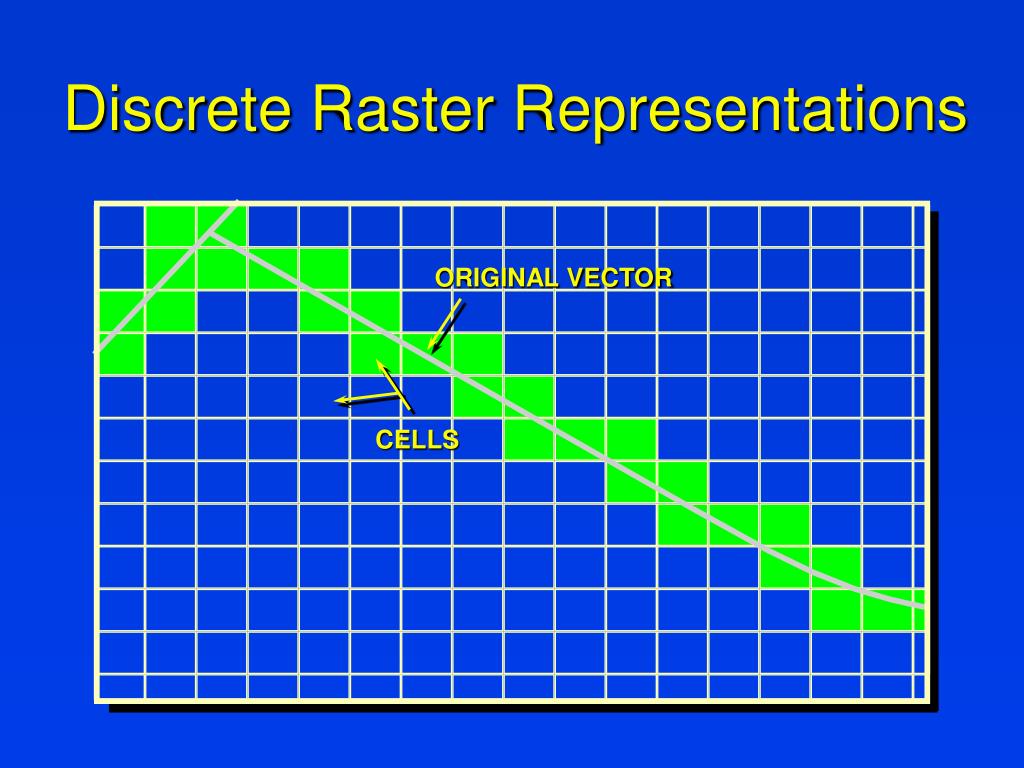 Discrete Raster Representations

ORIGINAL VECTOR

CELLS